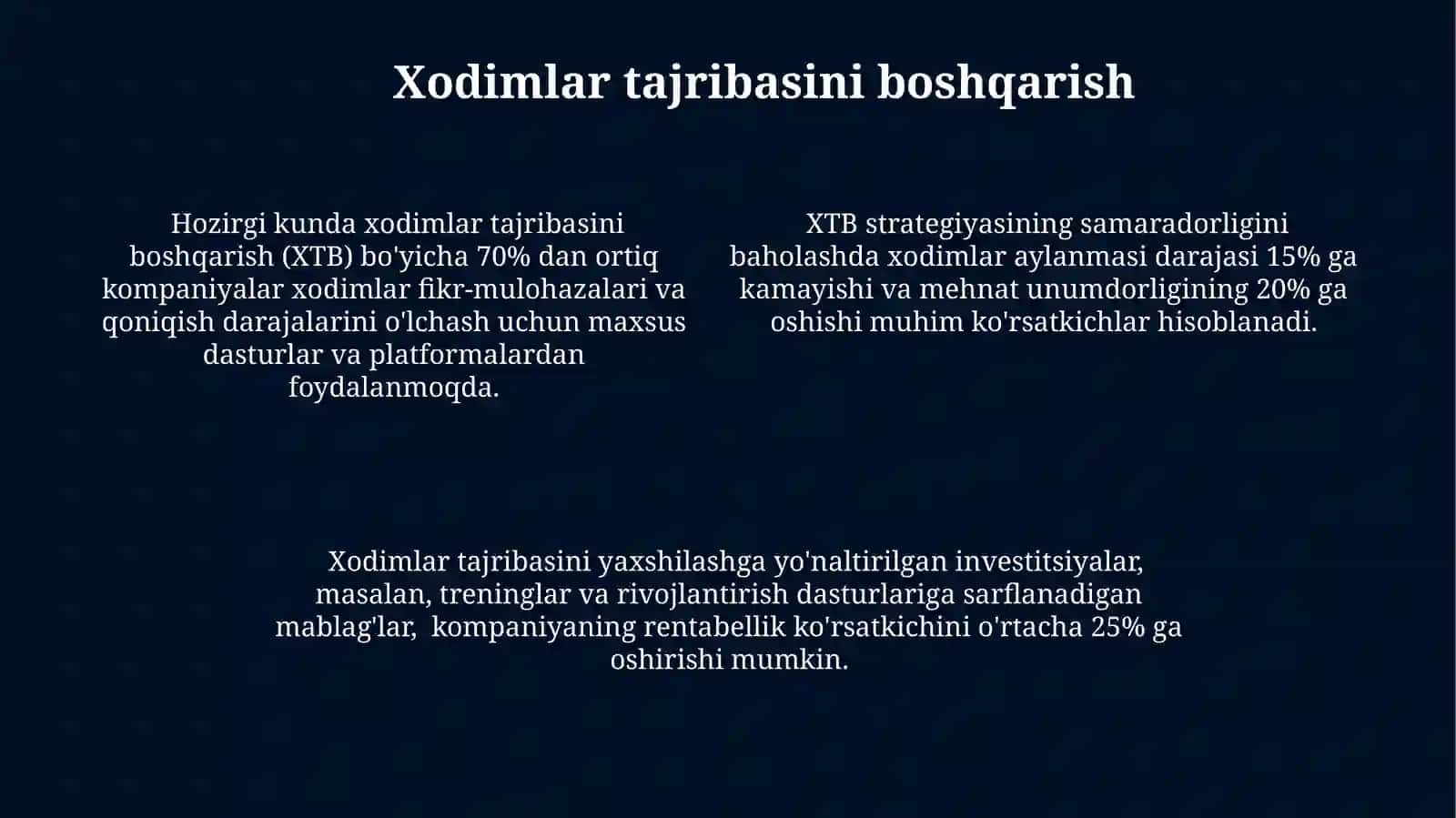 Xodimlar tajribasini boshqarish

Hozirgi kunda xodimlar tajribasini boshqarish (XTB) bo'yicha 70% dan ortiq kompaniyalar xodimlar fikr-mulohazalari va qoniqish darajalarini o'lchash uchun maxsus dasturlar va platformalardan foydalanmoqda.

XTB strategiyasining samaradorligini baholashda xodimlar aylanmasi darajasi 15% ga kamayishi va mehnat unumdorligining 20% ga oshishi muhim ko'rsatkichlar hisoblanadi.

Xodimlar tajribasini yaxshilashga yo'naltirilgan investitsiyalar, masalan, treninglar va rivojlantirish dasturlariga sarflanadigan mablag'lar, kompaniyaning rentabellik ko'rsatkichini o'rtacha 25% ga oshirishi mumkin.